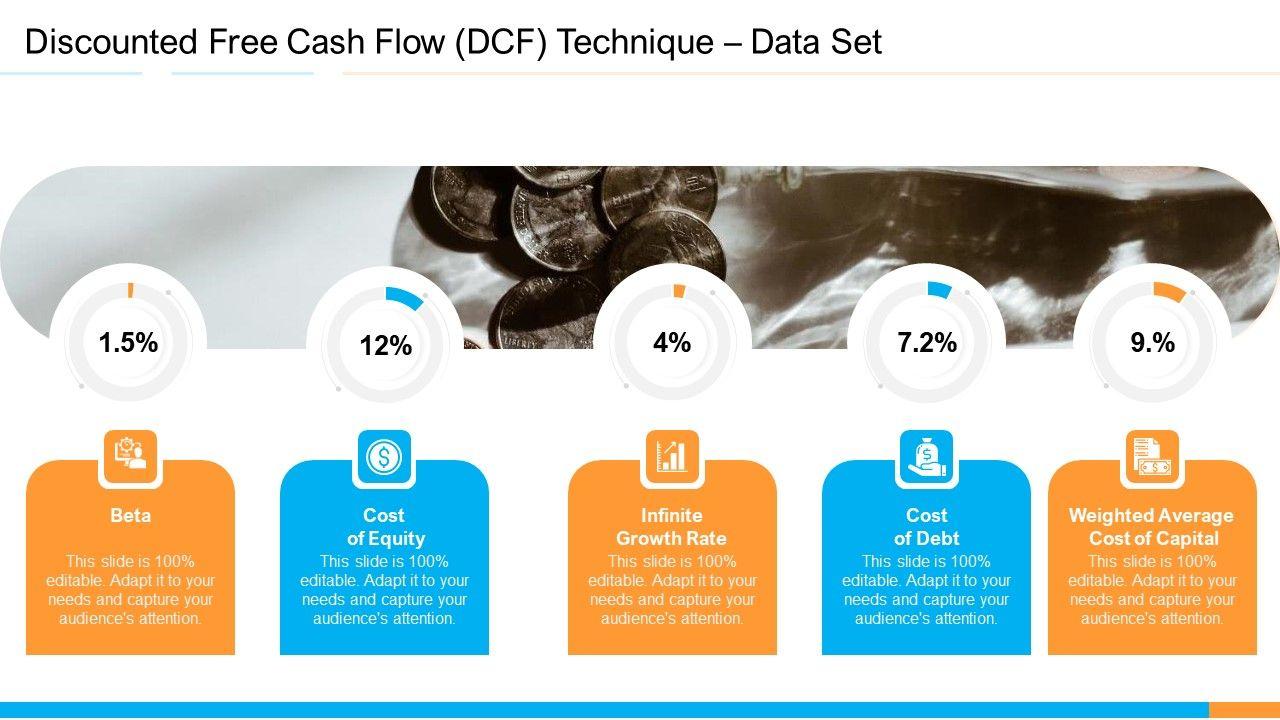 Discounted Free Cash Flow (DCF) Technique – Data Set

1.5%

12%

4%

7.2%

9.%

Beta

This slide is 100% editable. Adapt it to your needs and capture your audience's attention.

Cost of Equity

This slide is 100% editable. Adapt it to your needs and capture your audience's attention.

Infinite Growth Rate

This slide is 100% editable. Adapt it to your needs and capture your audience's attention.

Cost of Debt

This slide is 100% editable. Adapt it to your needs and capture your audience's attention.

Weighted Average Cost of Capital

This slide is 100% editable. Adapt it to your needs and capture your audience's attention.